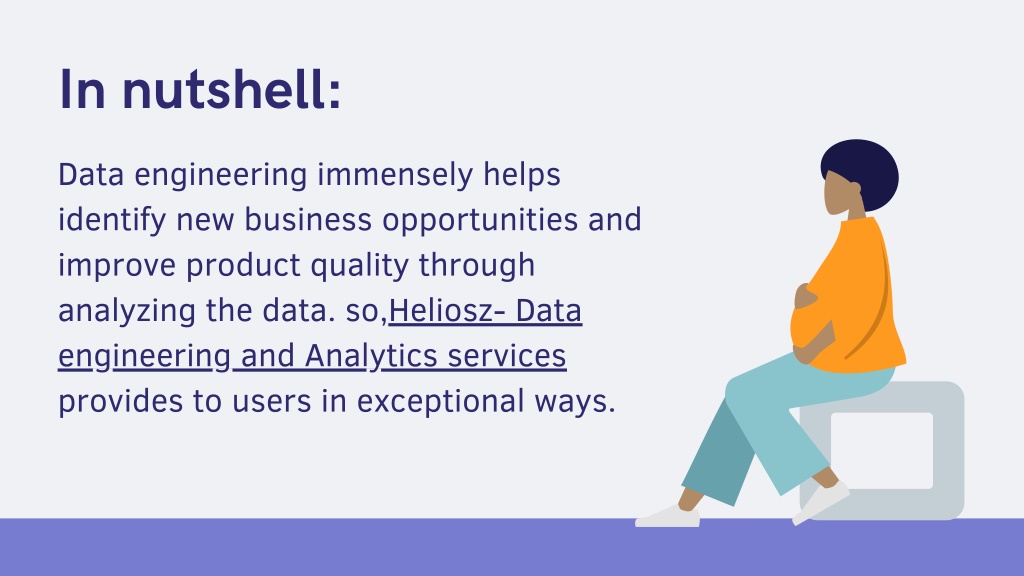 In nutshell:

Data engineering immensely helps identify new business opportunities and improve product quality through analyzing the data. so,Heliosz- Data engineering and Analytics services provides to users in exceptional ways.